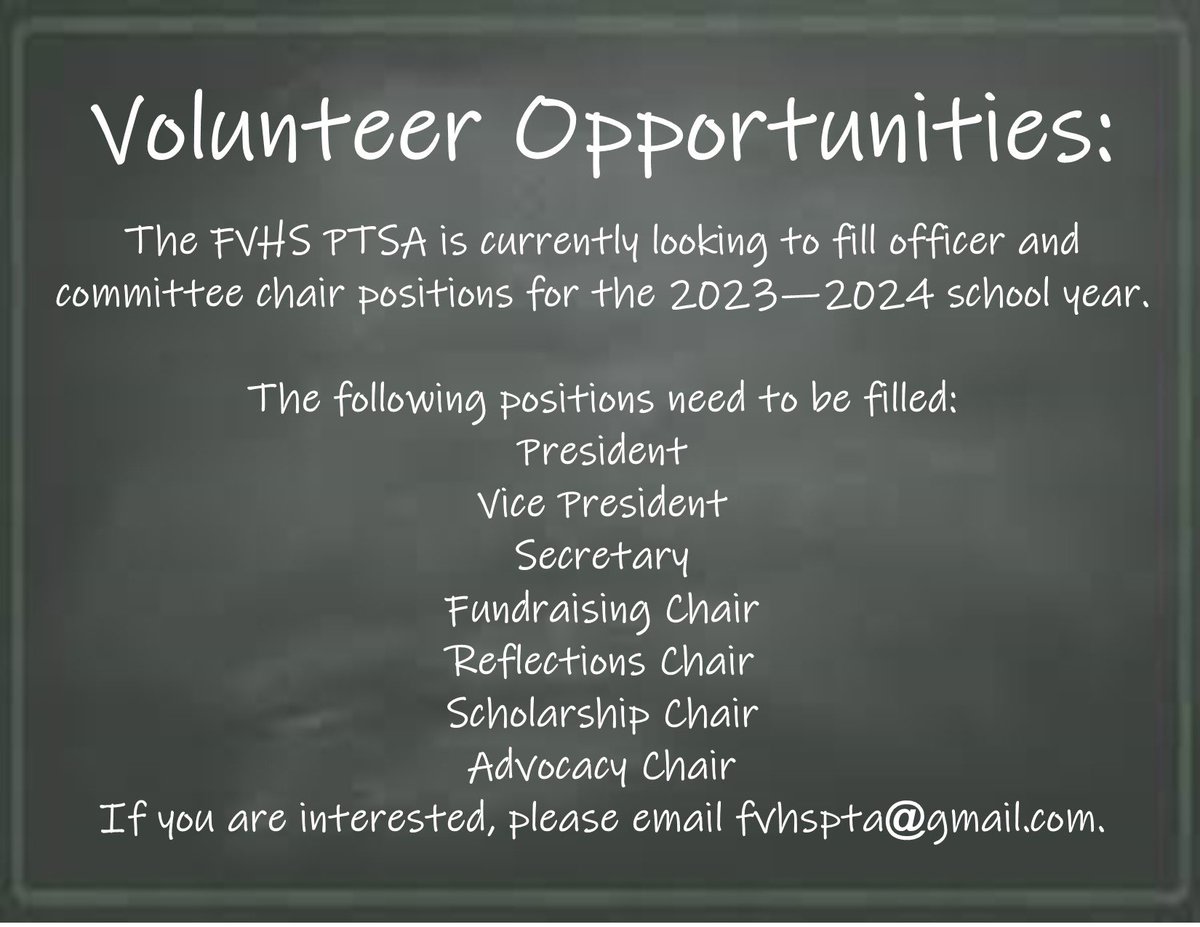 Volunteer Opportunities:

The FVHS PTSA is currently looking to fill officer and committee chair positions for the 2023—2024 school year.

The following positions need to be filled:
President
Vice President
Secretary
Fundraising Chair
Reflections Chair
Scholarship Chair
Advocacy Chair
If you are interested, please email fvhspta@gmail.com.